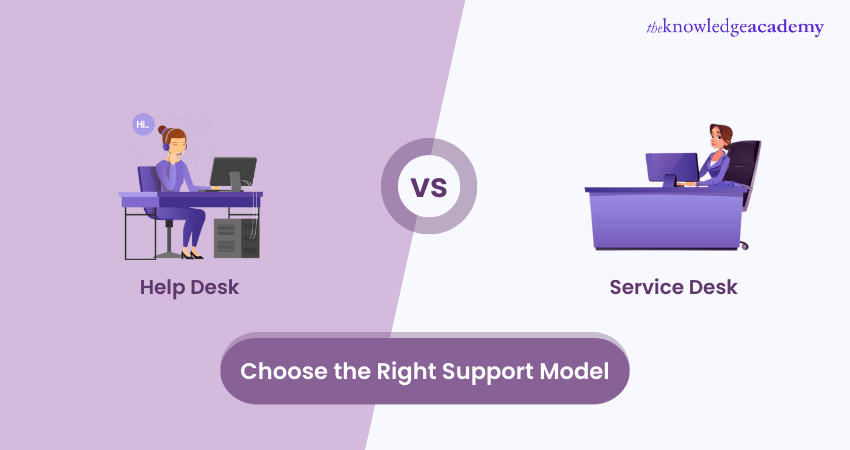 theknowledgeacademy

Hi..

VS

Help Desk

Service Desk

Choose the Right Support Model